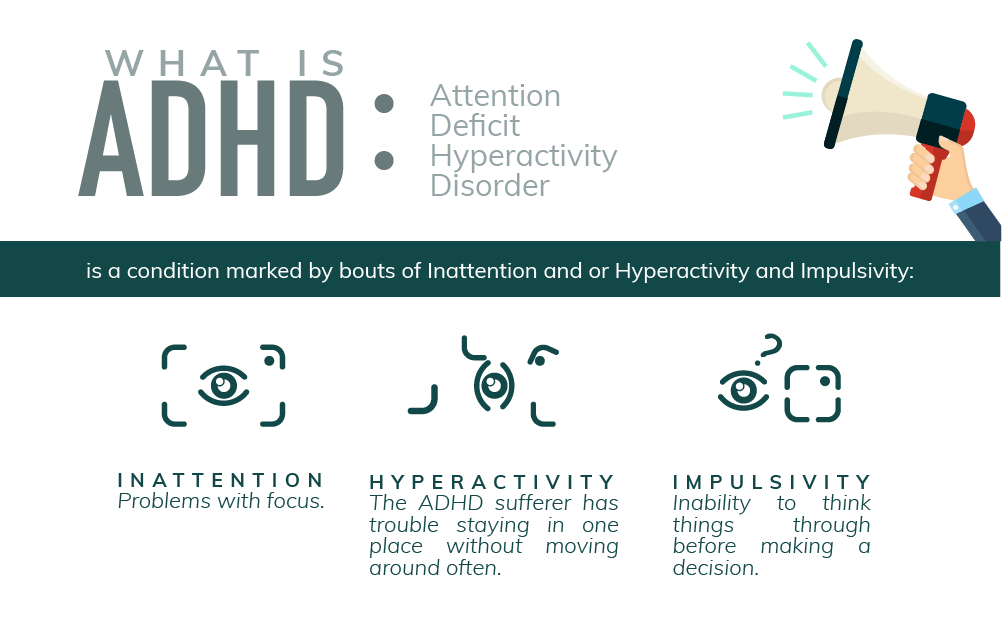 WHAT IS
ADHD : Attention Deficit Hyperactivity Disorder

is a condition marked by bouts of Inattention and or Hyperactivity and Impulsivity:

INATTENTION
Problems with focus.

HYPERACTIVITY
The ADHD sufferer has trouble staying in one place without moving around often.

IMPULSIVITY
Inability to think things through before making a decision.